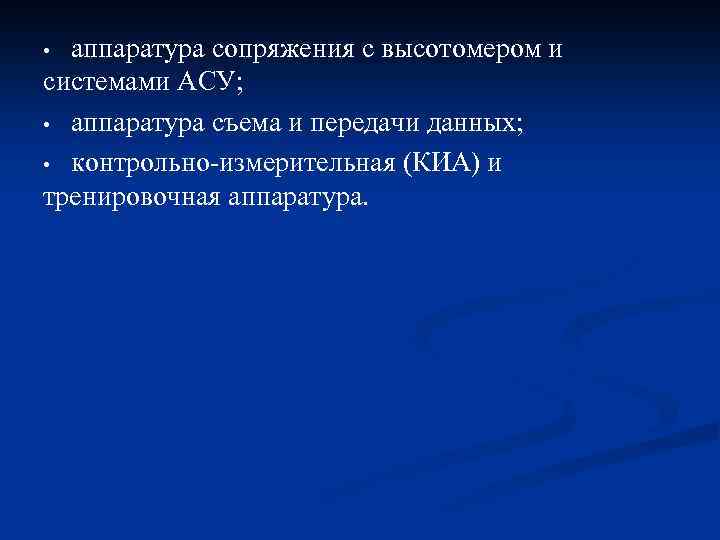 • аппаратура сопряжения с высотомером и системами АСУ;

• аппаратура съема и передачи данных;

• контрольно-измерительная (КИА) и тренировочная аппаратура.